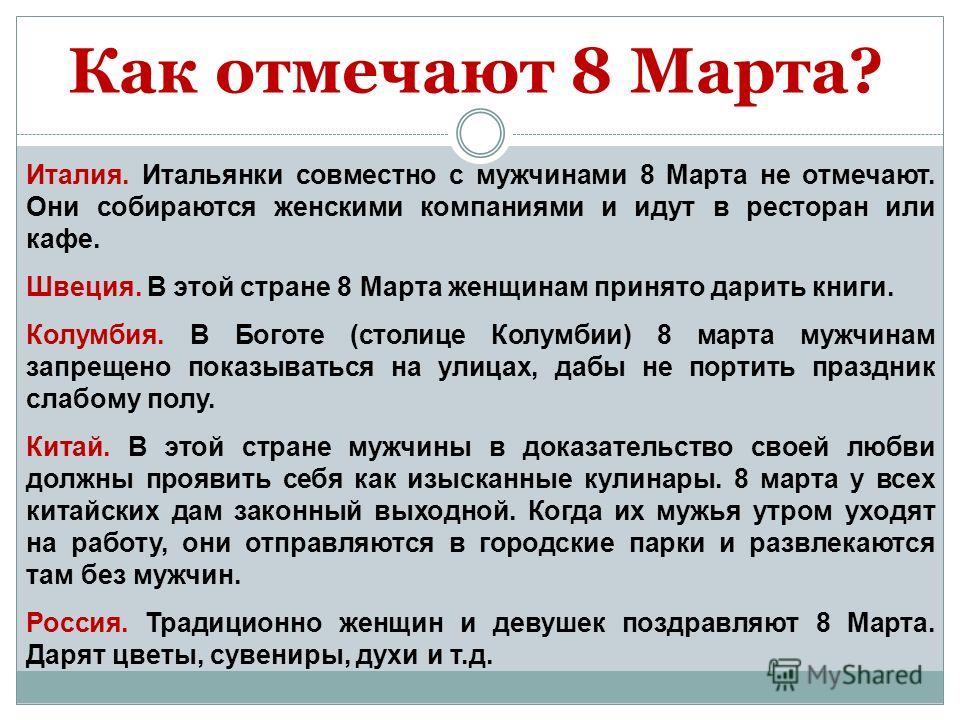 Как отмечают 8 Марта?

Италия. Итальянки совместно с мужчинами 8 Марта не отмечают. Они собираются женскими компаниями и идут в ресторан или кафе.

Швеция. В этой стране 8 Марта женщинам принято дарить книги.

Колумбия. В Боготе (столице Колумбии) 8 марта мужчинам запрещено показываться на улицах, дабы не портить праздник слабому полу.

Китай. В этой стране мужчины в доказательство своей любви должны проявить себя как изысканные кулинары. 8 марта у всех китайских дам законный выходной. Когда их мужья утром уходят на работу, они отправляются в городские парки и развлекаются там без мужчин.

Россия. Традиционно женщин и девушек поздравляют 8 Марта. Дарят цветы, сувениры, духи и т.д.

MyShared